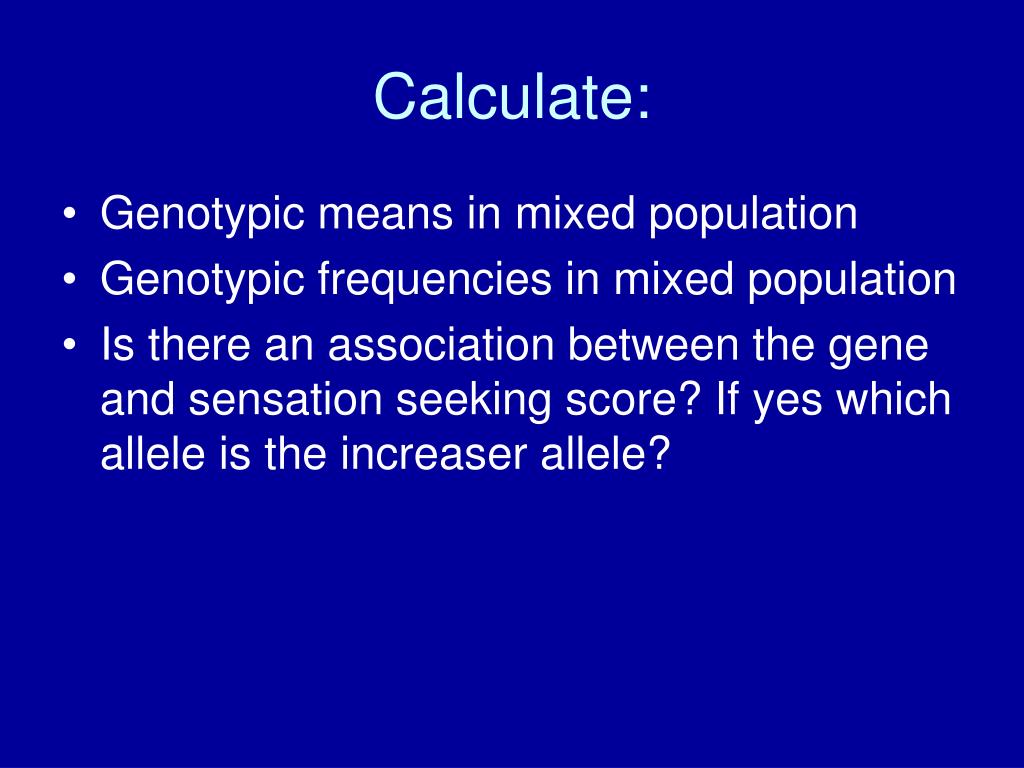 Calculate:

• Genotypic means in mixed population
• Genotypic frequencies in mixed population
• Is there an association between the gene and sensation seeking score? If yes which allele is the increaser allele?